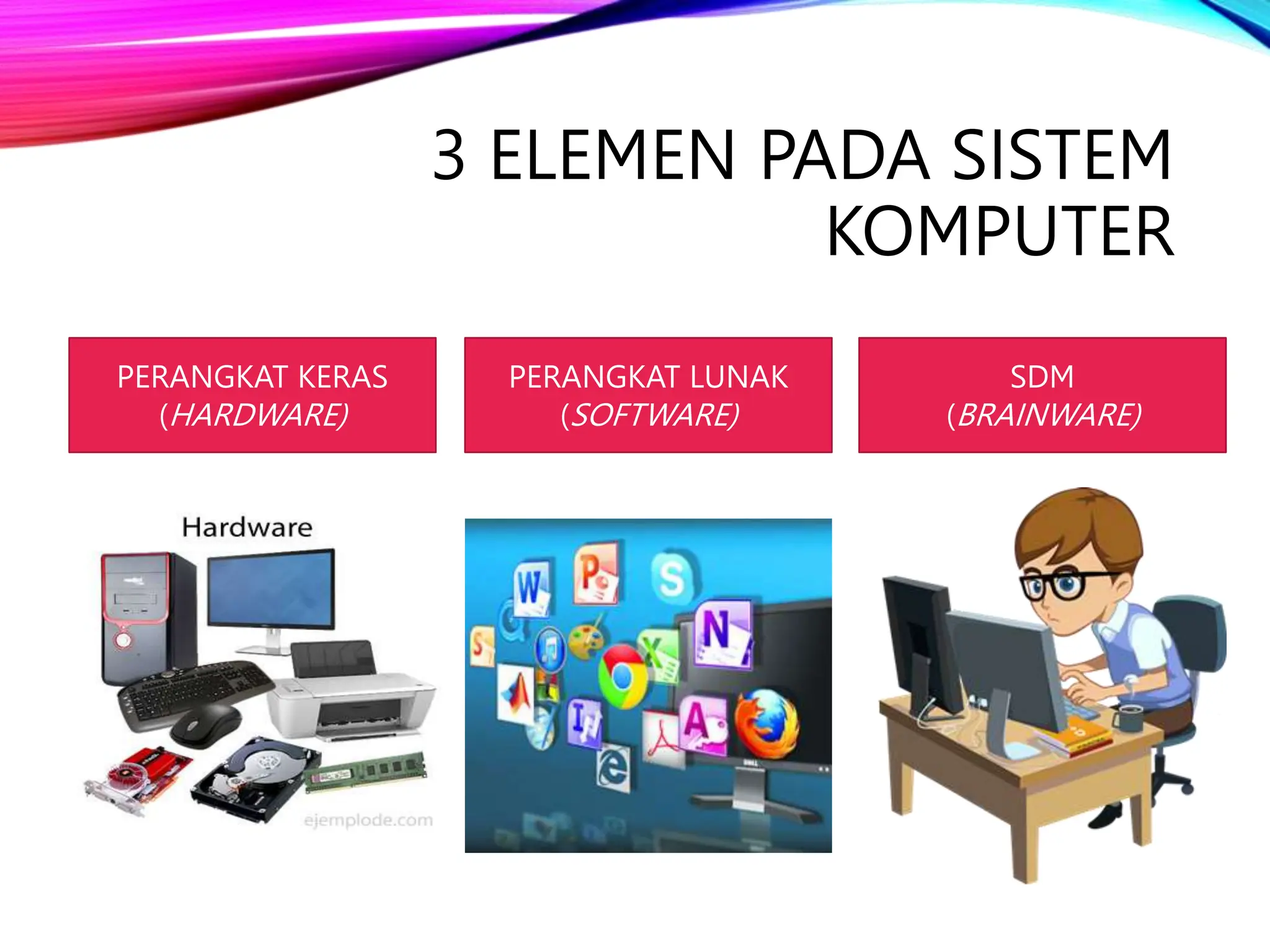 3 ELEMEN PADA SISTEM KOMPUTER

PERANGKAT KERAS (HARDWARE)

PERANGKAT LUNAK (SOFTWARE)

SDM (BRAINWARE)

Hardware

ejemplode.com